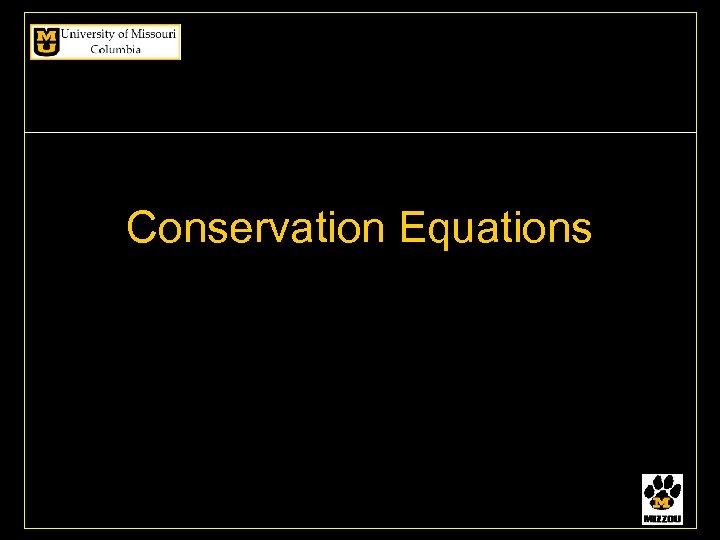 MU University of Missouri Columbia

Conservation Equations

M MIZZOU